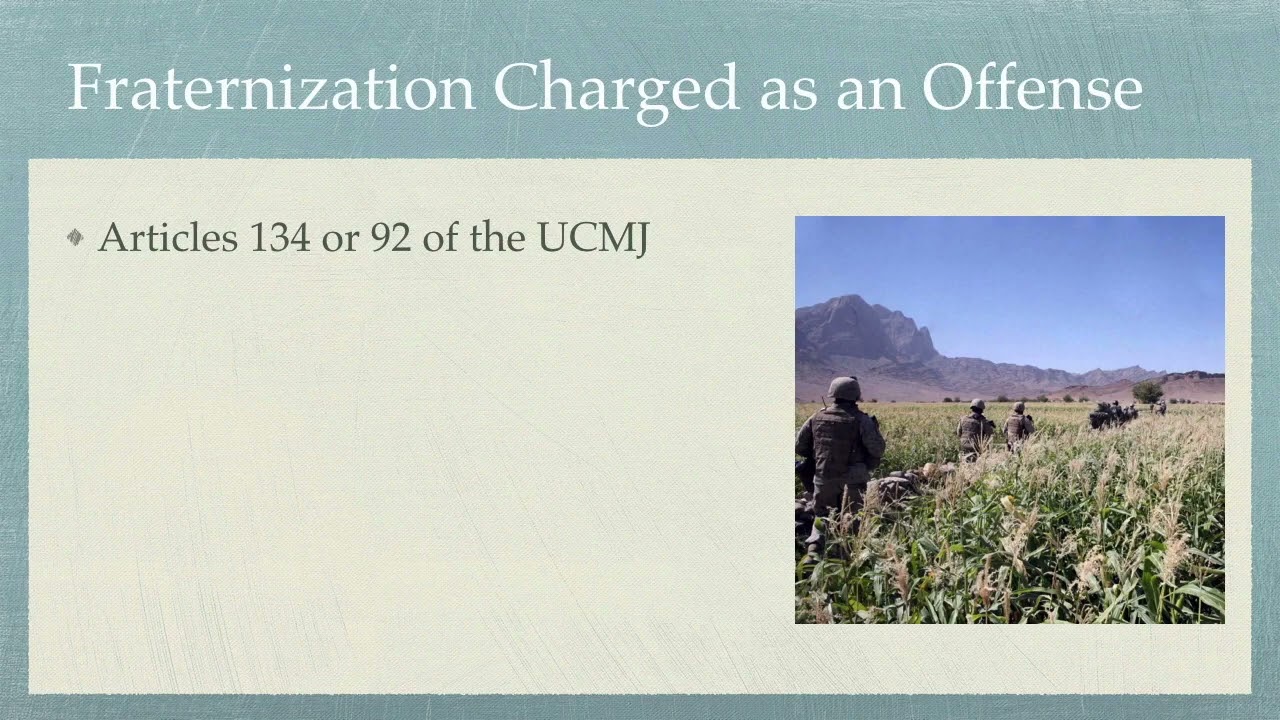 Fraternization Charged as an Offense

Articles 134 or 92 of the UCMJ